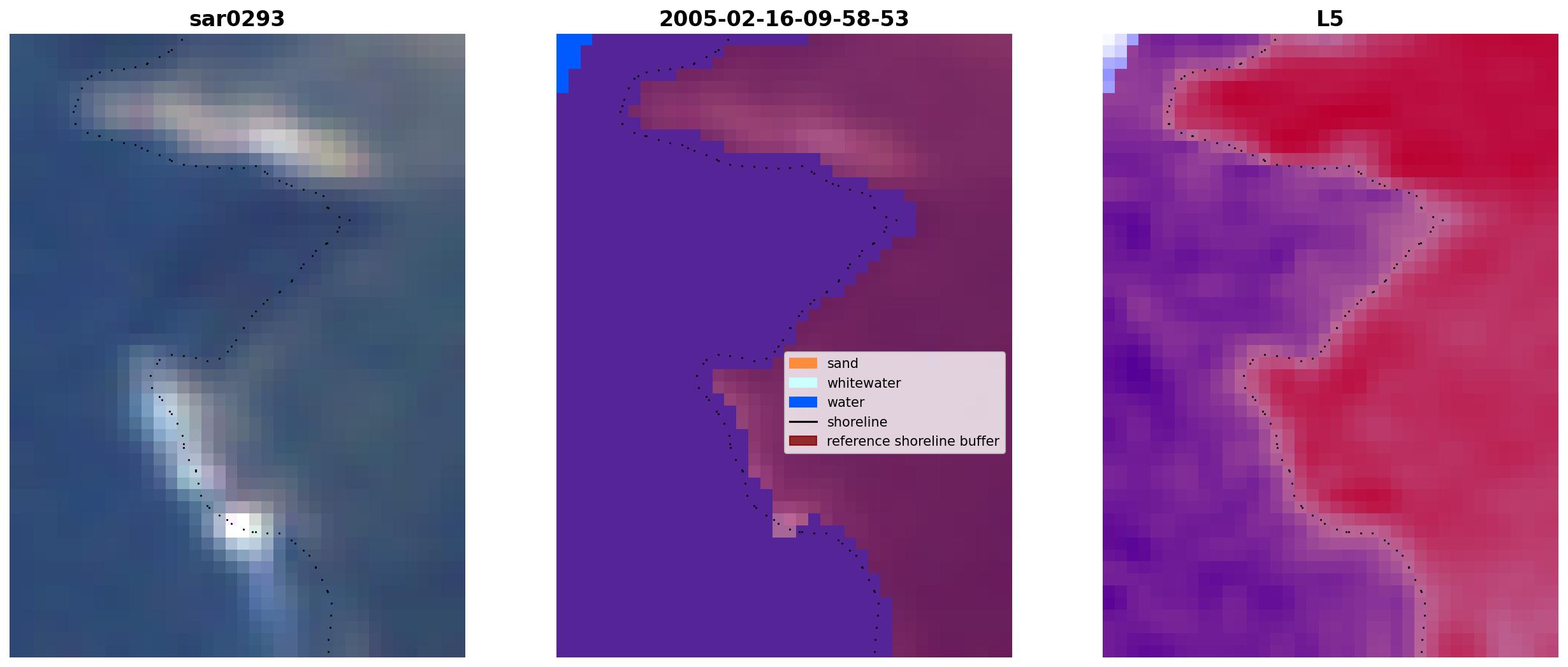 sar0293

2005-02-16-09-58-53

sand
whitewater
water
shoreline
reference shoreline buffer

L5